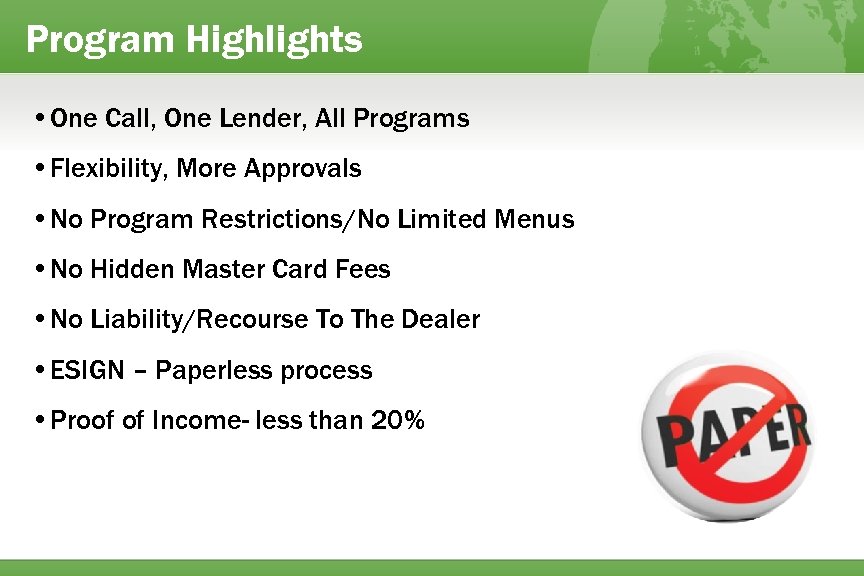 Program Highlights

• One Call, One Lender, All Programs

• Flexibility, More Approvals

• No Program Restrictions/No Limited Menus

• No Hidden Master Card Fees

• No Liability/Recourse To The Dealer

• ESIGN – Paperless process

• Proof of Income- less than 20%

PAPER